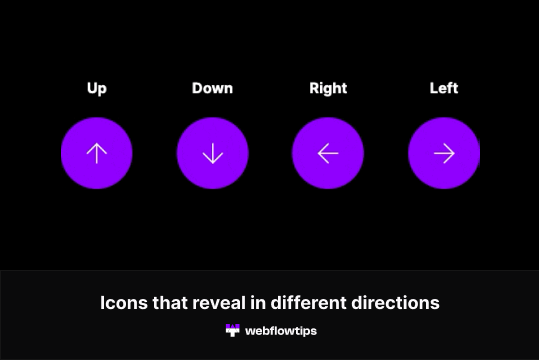 Up

Down

Right

Left

Icons that reveal in different directions

webflowtips